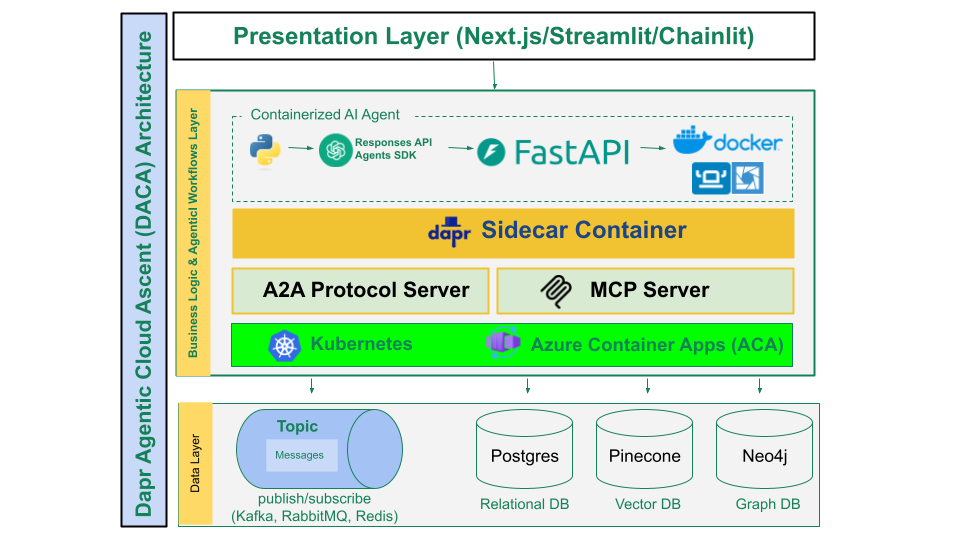 Dapr Agentic Cloud Ascent (DACA) Architecture

Presentation Layer (Next.js/Streamlit/Chainlit)

Business Logic & Agenticl Workflows Layer

Containerized AI Agent

Responses API
Agents SDK

FastAPI

docker

dapr Sidecar Container

A2A Protocol Server

MCP Server

Kubernetes

Azure Container Apps (ACA)

Data Layer

Topic

Messages

publish/subscribe
(Kafka, RabbitMQ, Redis)

Postgres

Relational DB

Pinecone

Vector DB

Neo4j

Graph DB